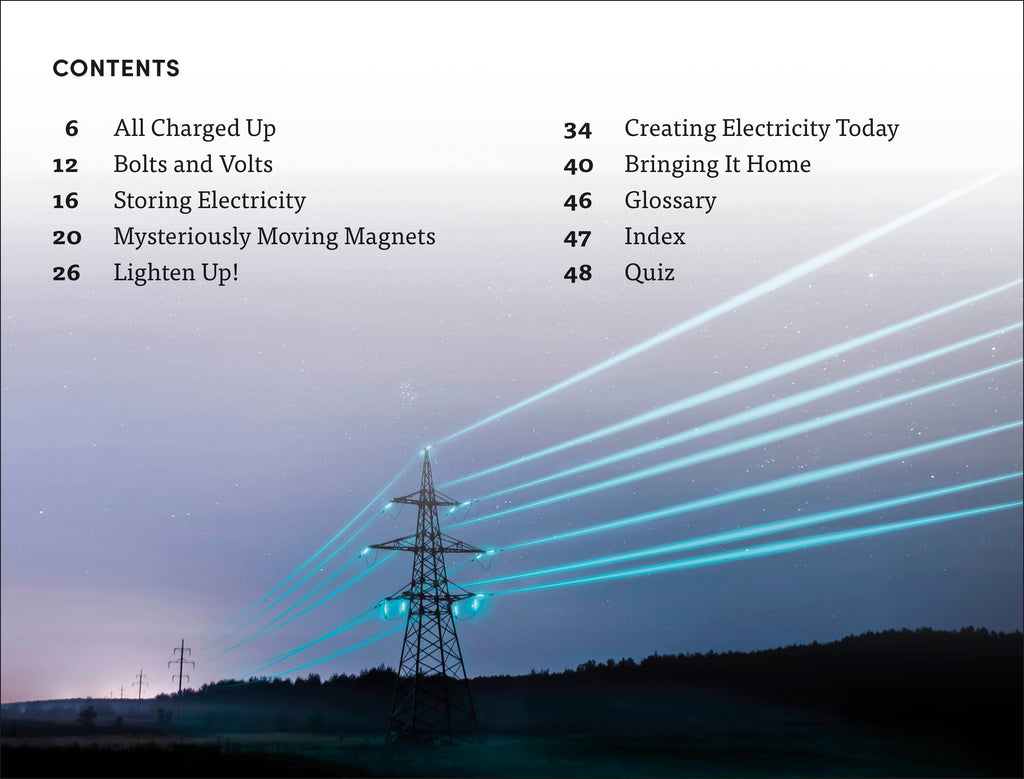 CONTENTS

6 All Charged Up
12 Bolts and Volts
16 Storing Electricity
20 Mysteriously Moving Magnets
26 Lighten Up!

34 Creating Electricity Today
40 Bringing It Home
46 Glossary
47 Index
48 Quiz